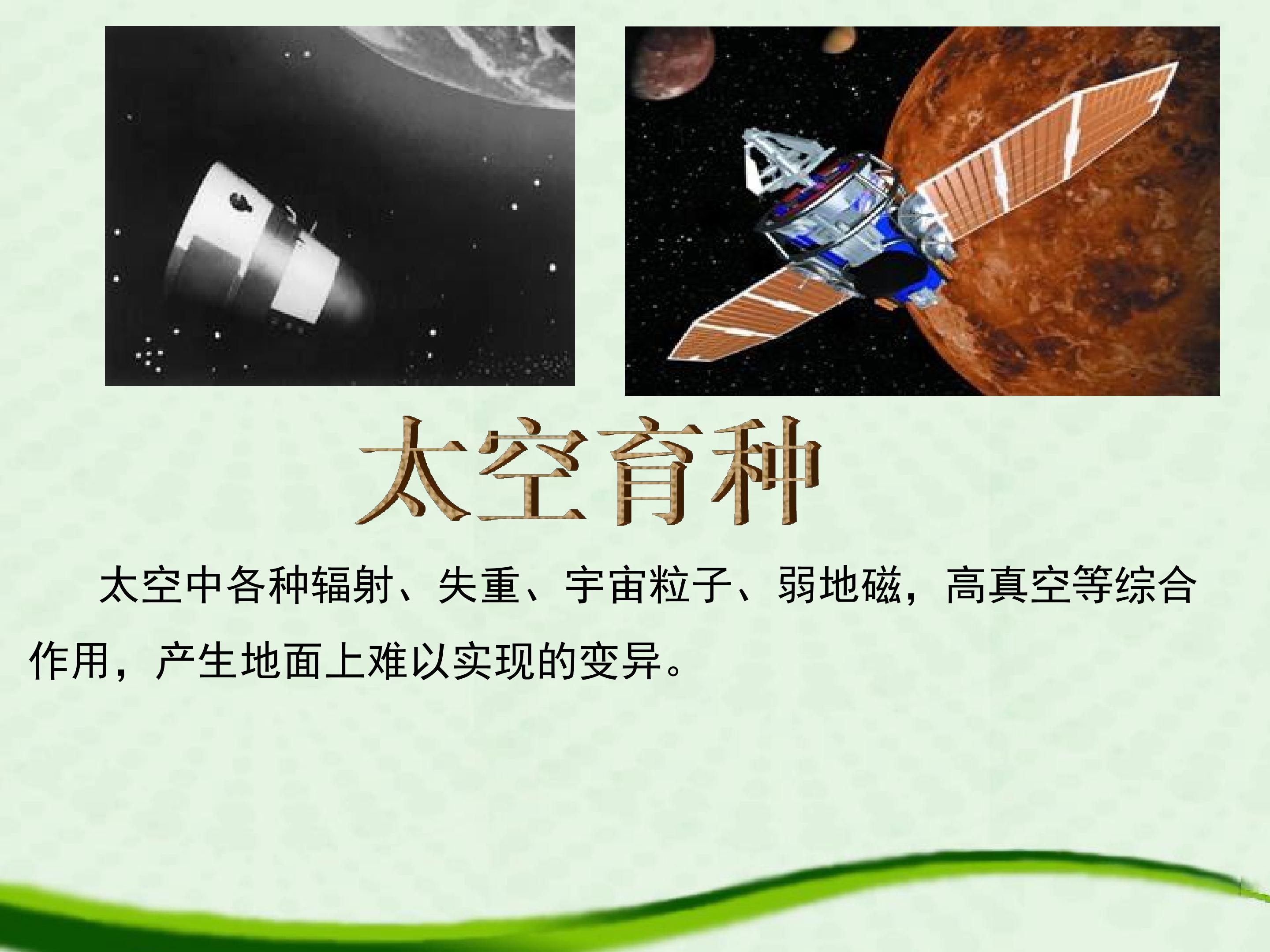 太空育种

太空中各种辐射、失重、宇宙粒子、弱地磁，高真空等综合作用，产生地面上难以实现的变异。